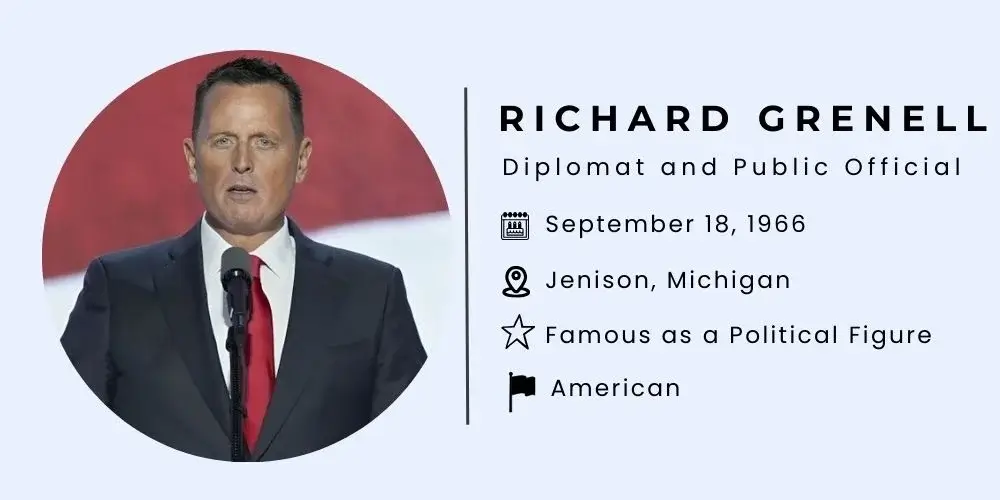 RICHARD GRENELL

Diplomat and Public Official

September 18, 1966

Jenison, Michigan

Famous as a Political Figure

American